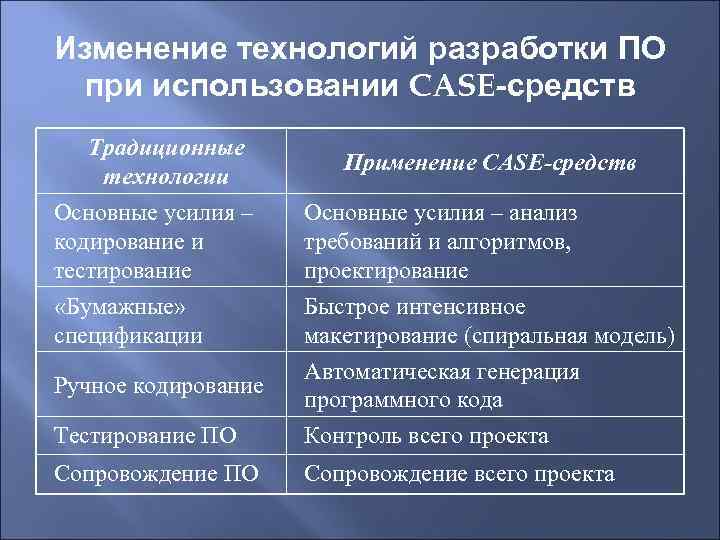 Изменение технологий разработки ПО при использовании CASE-средств

| Традиционные технологии | Применение CASE-средств |
|---|---|
| Основные усилия – кодирование и тестирование | Основные усилия – анализ требований и алгоритмов, проектирование |
| «Бумажные» спецификации | Быстрое интенсивное макетирование (спиральная модель) |
| Ручное кодирование | Автоматическая генерация программного кода |
| Тестирование ПО | Контроль всего проекта |
| Сопровождение ПО | Сопровождение всего проекта |